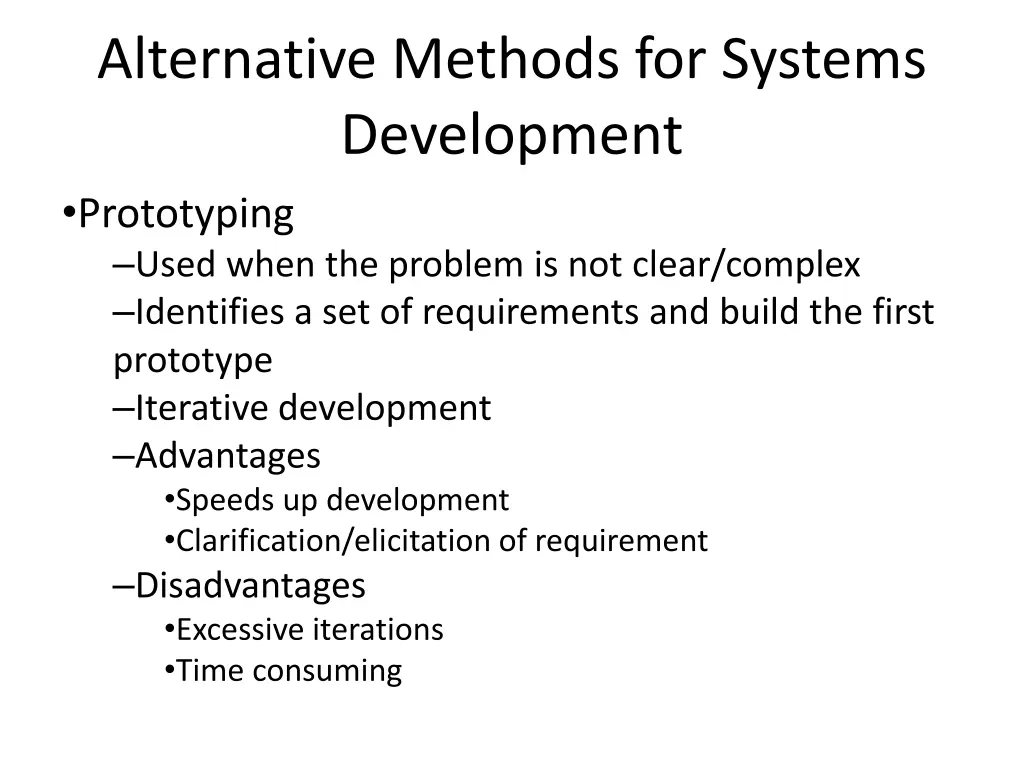 Alternative Methods for Systems Development

•Prototyping
–Used when the problem is not clear/complex
–Identifies a set of requirements and build the first prototype
–Iterative development
–Advantages
•Speeds up development
•Clarification/elicitation of requirement
–Disadvantages
•Excessive iterations
•Time consuming